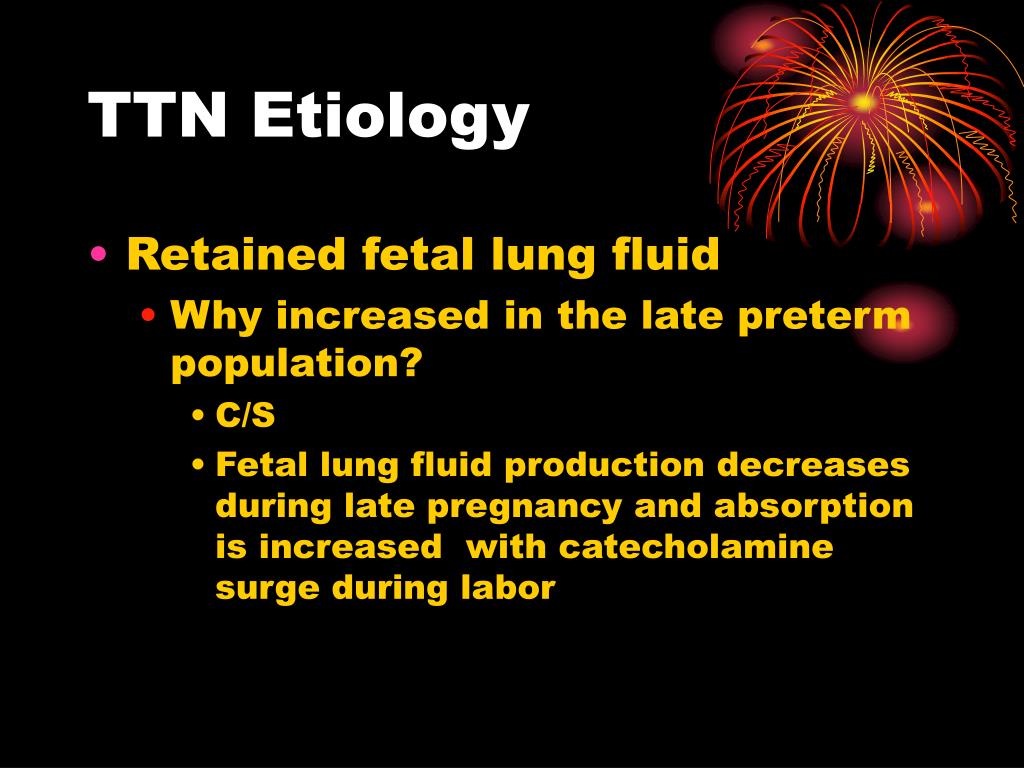 TTN Etiology

• Retained fetal lung fluid
  • Why increased in the late preterm population?
    • C/S
    • Fetal lung fluid production decreases during late pregnancy and absorption is increased with catecholamine surge during labor